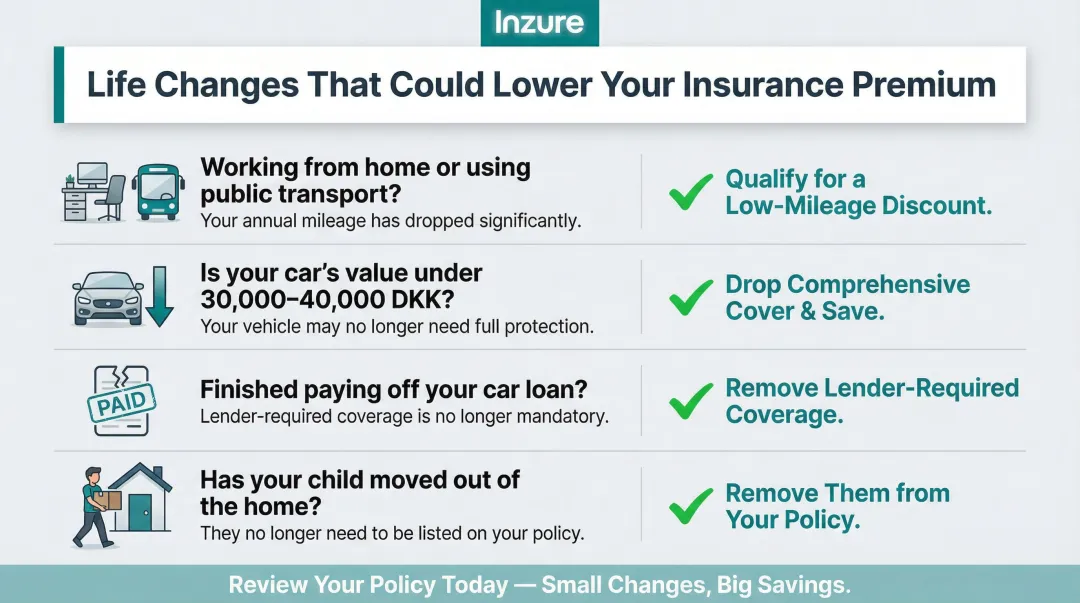 Inzure

Life Changes That Could Lower Your Insurance Premium

Working from home or using public transport?
Your annual mileage has dropped significantly.

Qualify for a Low-Mileage Discount.

Is your car's value under 30,000–40,000 DKK?
Your vehicle may no longer need full protection.

Drop Comprehensive Cover & Save.

PAID

Finished paying off your car loan?
Lender-required coverage is no longer mandatory.

Remove Lender-Required Coverage.

Has your child moved out of the home?
They no longer need to be listed on your policy.

Remove Them from Your Policy.

Review Your Policy Today — Small Changes, Big Savings.